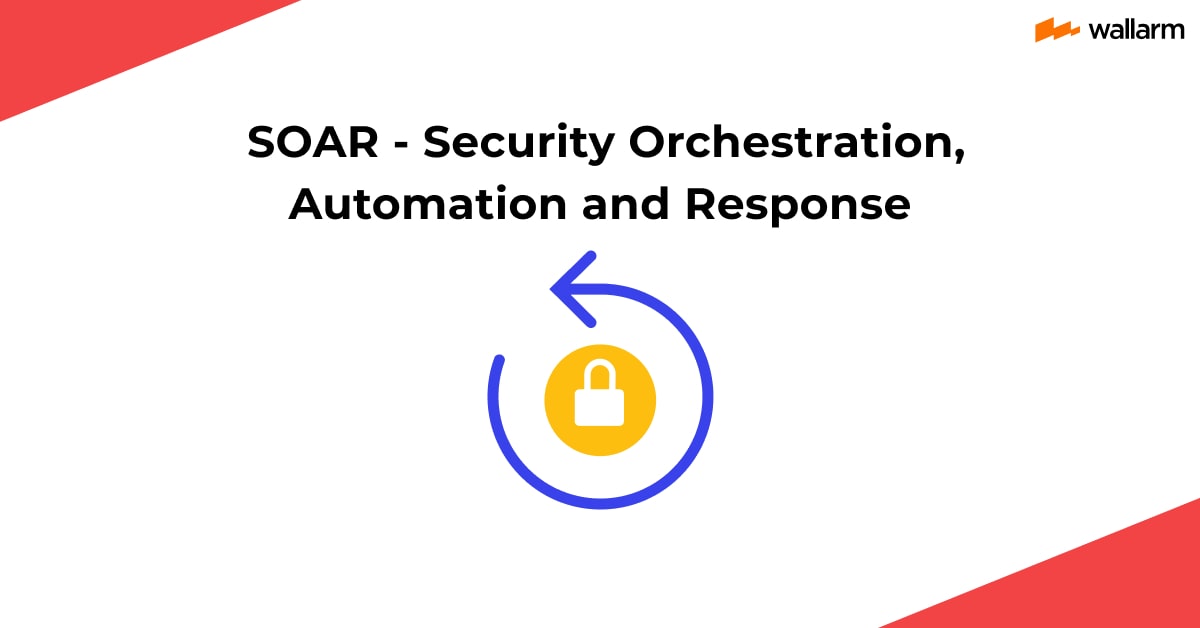 wallarm

SOAR - Security Orchestration, Automation and Response